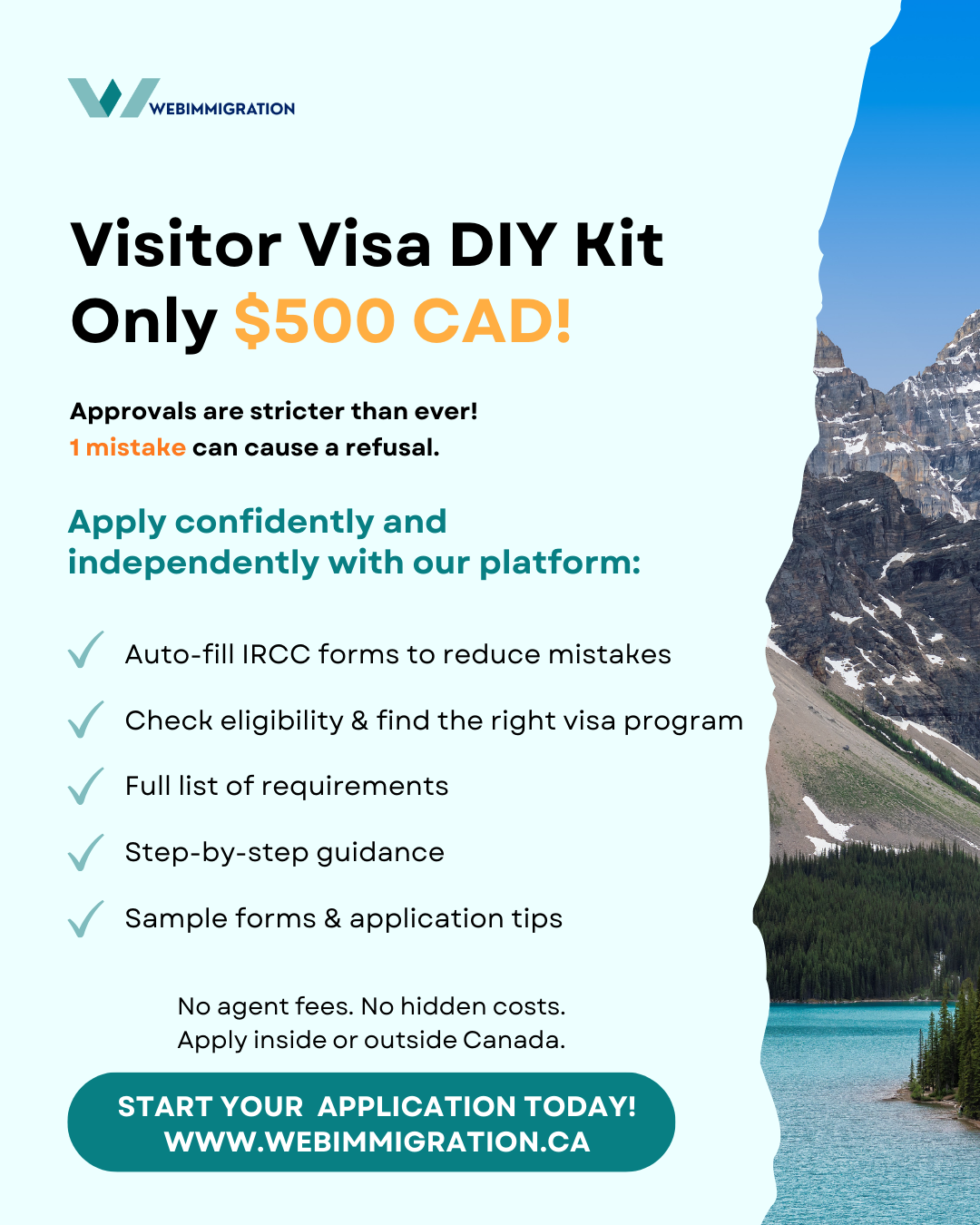 WEBIMMIGRATION

Visitor Visa DIY Kit
Only $500 CAD!

Approvals are stricter than ever!
1 mistake can cause a refusal.

Apply confidently and independently with our platform:

Auto-fill IRCC forms to reduce mistakes

Check eligibility & find the right visa program

Full list of requirements

Step-by-step guidance

Sample forms & application tips

No agent fees. No hidden costs.
Apply inside or outside Canada.

START YOUR APPLICATION TODAY!
WWW.WEBIMMIGRATION.CA